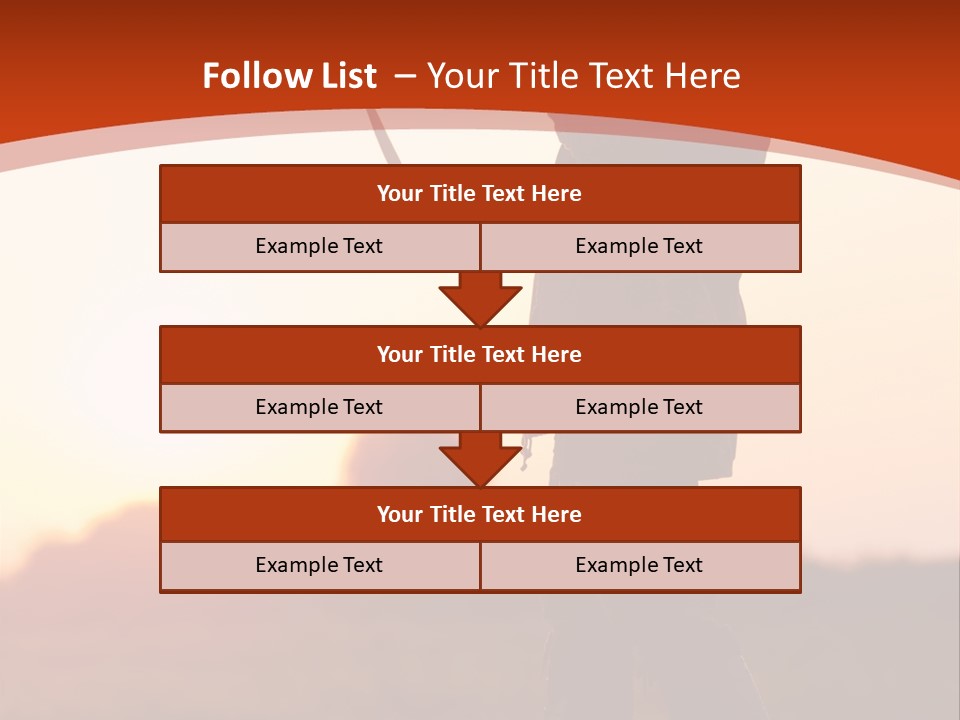 Follow List – Your Title Text Here

Your Title Text Here

Example Text

Example Text

Your Title Text Here

Example Text

Example Text

Your Title Text Here

Example Text

Example Text